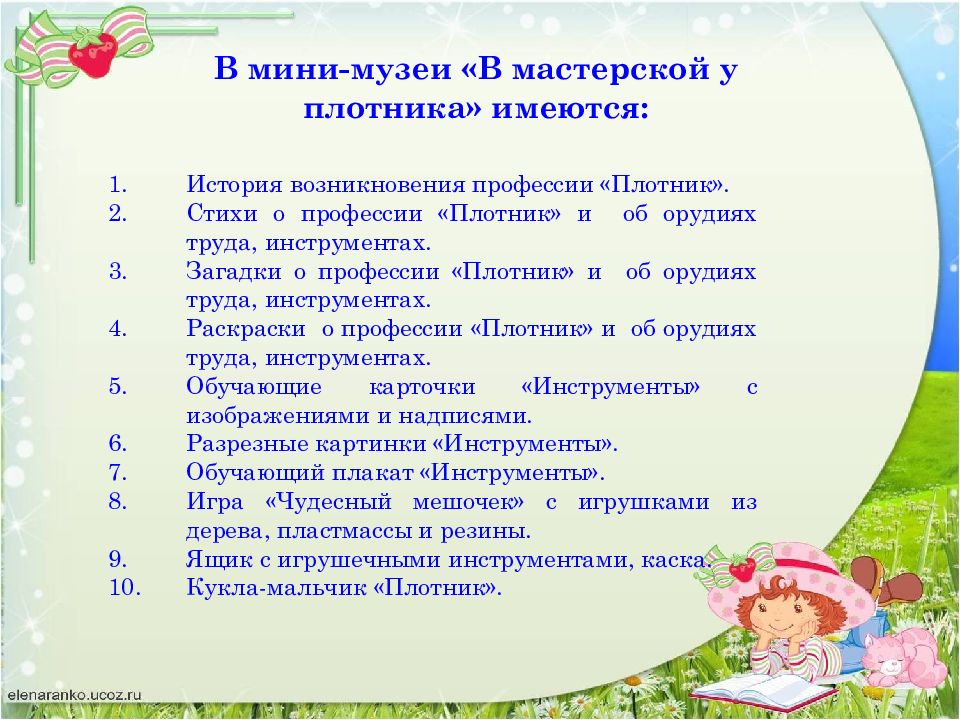 В мини-музеи «В мастерской у плотника» имеются:

1. История возникновения профессии «Плотник».
2. Стихи о профессии «Плотник» и об орудиях труда, инструментах.
3. Загадки о профессии «Плотник» и об орудиях труда, инструментах.
4. Раскраски о профессии «Плотник» и об орудиях труда, инструментах.
5. Обучающие карточки «Инструменты» с изображениями и надписями.
6. Разрезные картинки «Инструменты».
7. Обучающий плакат «Инструменты».
8. Игра «Чудесный мешочек» с игрушками из дерева, пластмассы и резины.
9. Ящик с игрушечными инструментами, каска.
10. Кукла-мальчик «Плотник».

elenaranko.ucoz.ru